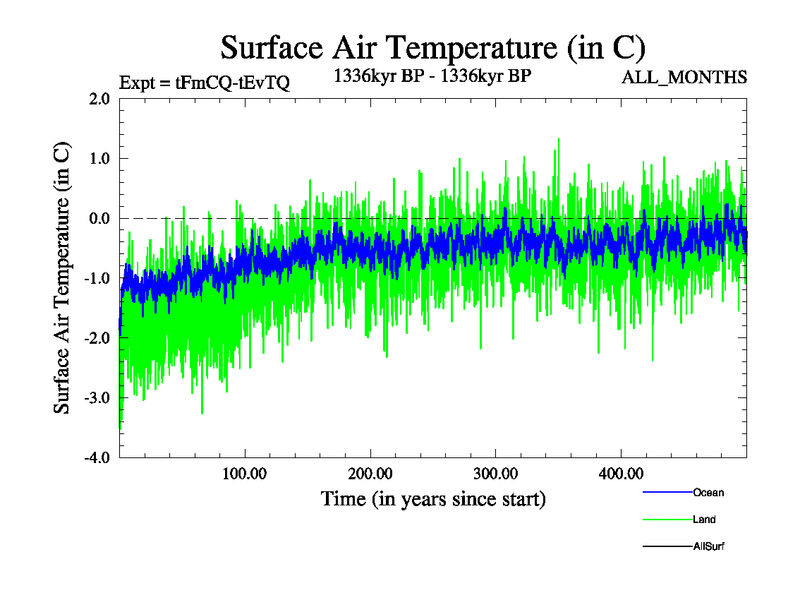 Surface Air Temperature (in C)

Expt = tFmCQ-tEvTQ

1336kyr BP - 1336kyr BP

ALL_MONTHS

Surface Air Temperature (in C)

2.0
1.0
0.0
-1.0
-2.0
-3.0
-4.0

100.00
200.00
300.00
400.00

Time (in years since start)

Ocean

Land

AllSurf